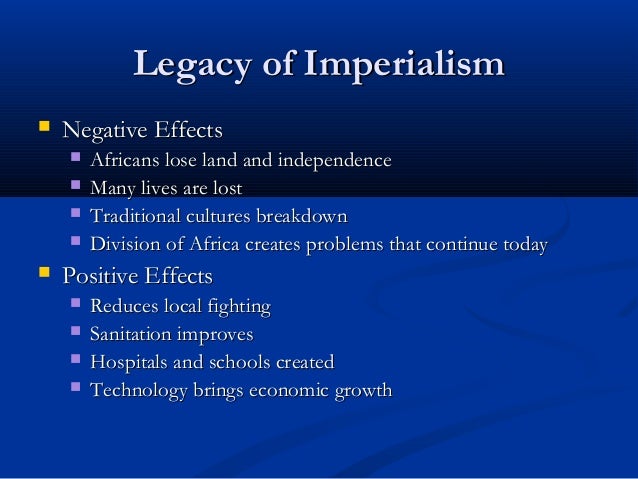 Legacy of Imperialism

- Negative Effects
  - Africans lose land and independence
  - Many lives are lost
  - Traditional cultures breakdown
  - Division of Africa creates problems that continue today
- Positive Effects
  - Reduces local fighting
  - Sanitation improves
  - Hospitals and schools created
  - Technology brings economic growth